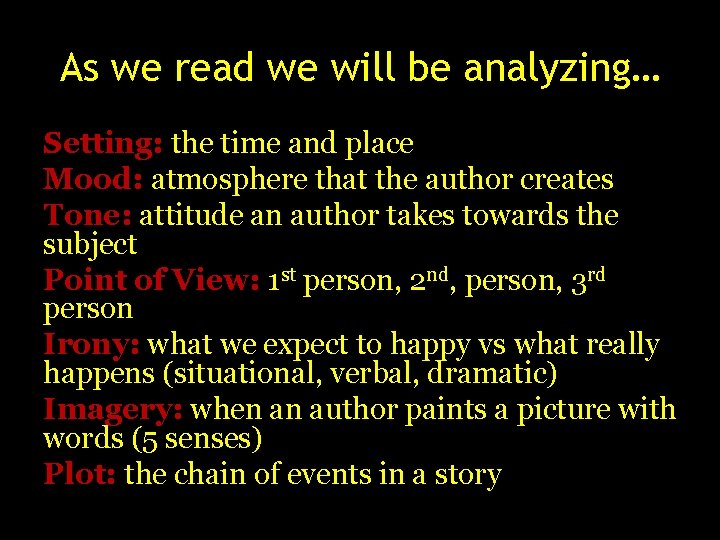 As we read we will be analyzing…

Setting: the time and place

Mood: atmosphere that the author creates

Tone: attitude an author takes towards the subject

Point of View: 1st person, 2nd, person, 3rd person

Irony: what we expect to happy vs what really happens (situational, verbal, dramatic)

Imagery: when an author paints a picture with words (5 senses)

Plot: the chain of events in a story